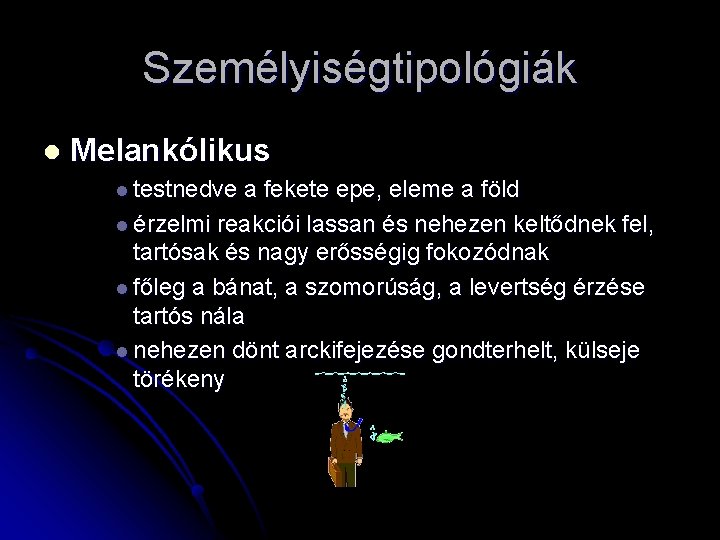 Személyiségtipológiák

Melankólikus

testnedve a fekete epe, eleme a föld

érzelmi reakciói lassan és nehezen keltődnek fel, tartósak és nagy erősségig fokozódnak

főleg a bánat, a szomorúság, a levertség érzése tartós nála

nehezen dönt arckifejezése gondterhelt, külseje törékeny